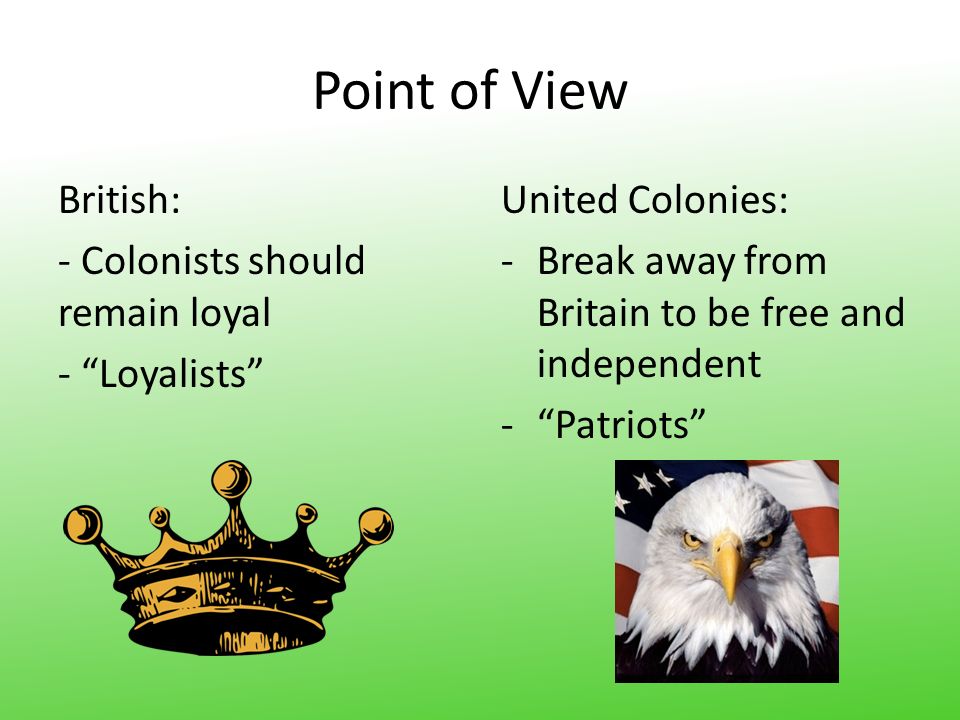 Point of View

British:

- Colonists should remain loyal

- “Loyalists”

United Colonies:

- Break away from Britain to be free and independent

- “Patriots”